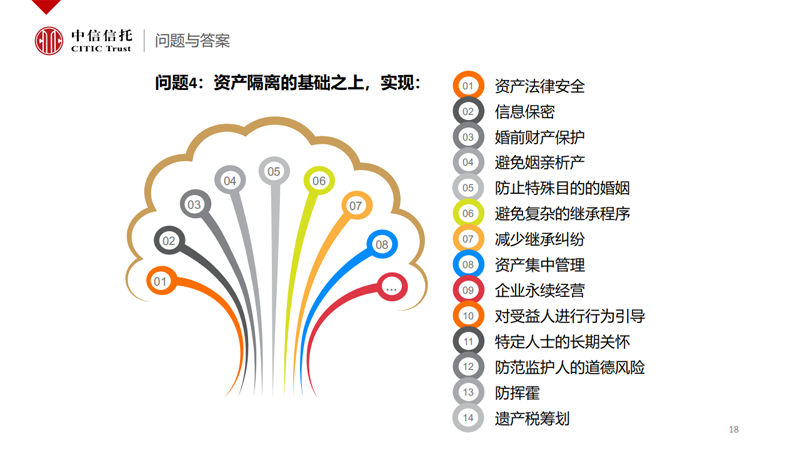 中信信托
CITIC Trust
问题与答案

问题4：资产隔离的基础之上，实现：

01 02 03 04 05 06 07 08 ...

01 资产法律安全
02 信息保密
03 婚前财产保护
04 避免姻亲析产
05 防止特殊目的的婚姻
06 避免复杂的继承程序
07 减少继承纠纷
08 资产集中管理
09 企业永续经营
10 对受益人进行行为引导
11 特定人士的长期关怀
12 防范监护人的道德风险
13 防挥霍
14 遗产税筹划

18